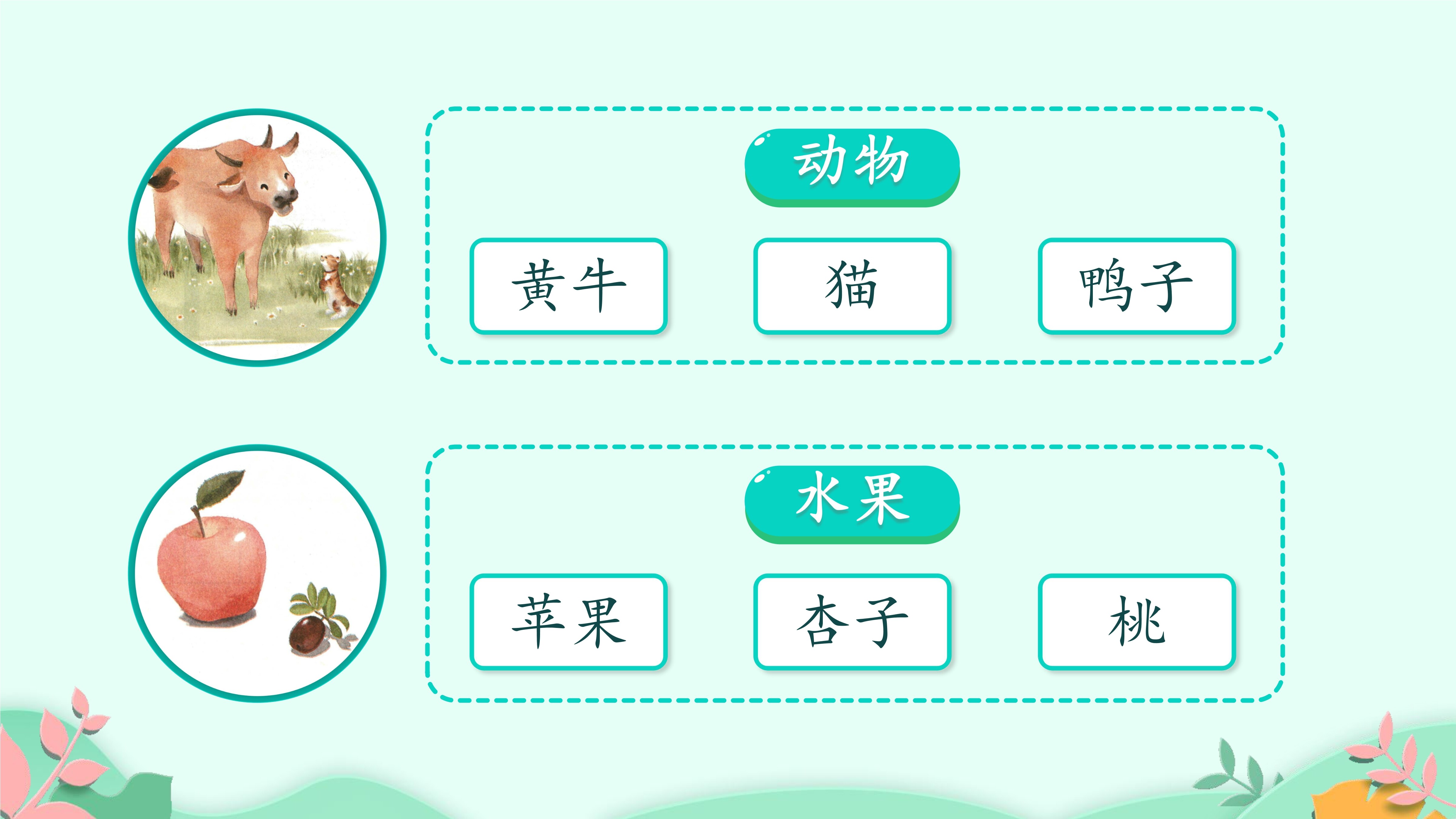 动物

黄牛 猫 鸭子

水果

苹果 杏子 桃